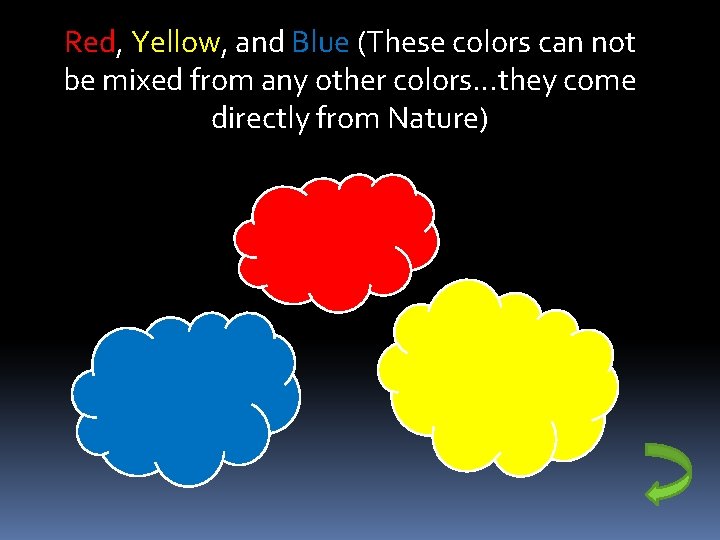 Red, Yellow, and Blue (These colors can not be mixed from any other colors…they come directly from Nature)